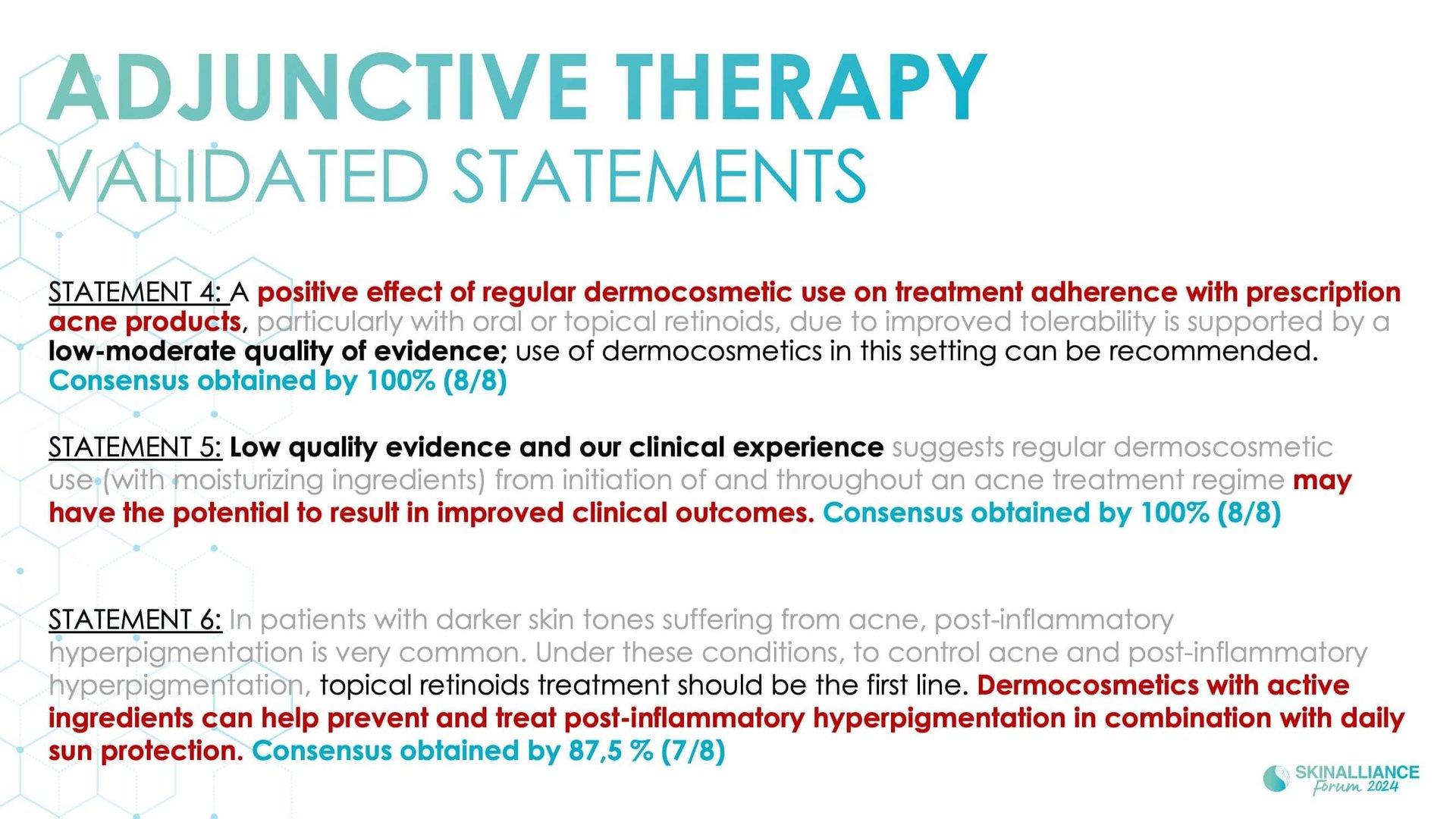 ADJUNCTIVE THERAPY
VALIDATED STATEMENTS

STATEMENT 4: A positive effect of regular dermocosmetic use on treatment adherence with prescription acne products, particularly with oral or topical retinoids, due to improved tolerability is supported by a low-moderate quality of evidence; use of dermocosmetics in this setting can be recommended. Consensus obtained by 100% (8/8)

STATEMENT 5: Low quality evidence and our clinical experience suggests regular dermoscosmetic use (with moisturizing ingredients) from initiation of and throughout an acne treatment regime may have the potential to result in improved clinical outcomes. Consensus obtained by 100% (8/8)

STATEMENT 6: In patients with darker skin tones suffering from acne, post-inflammatory hyperpigmentation is very common. Under these conditions, to control acne and post-inflammatory hyperpigmentation, topical retinoids treatment should be the first line. Dermocosmetics with active ingredients can help prevent and treat post-inflammatory hyperpigmentation in combination with daily sun protection. Consensus obtained by 87,5 % (7/8)

SKINALLIANCE Forum 2024